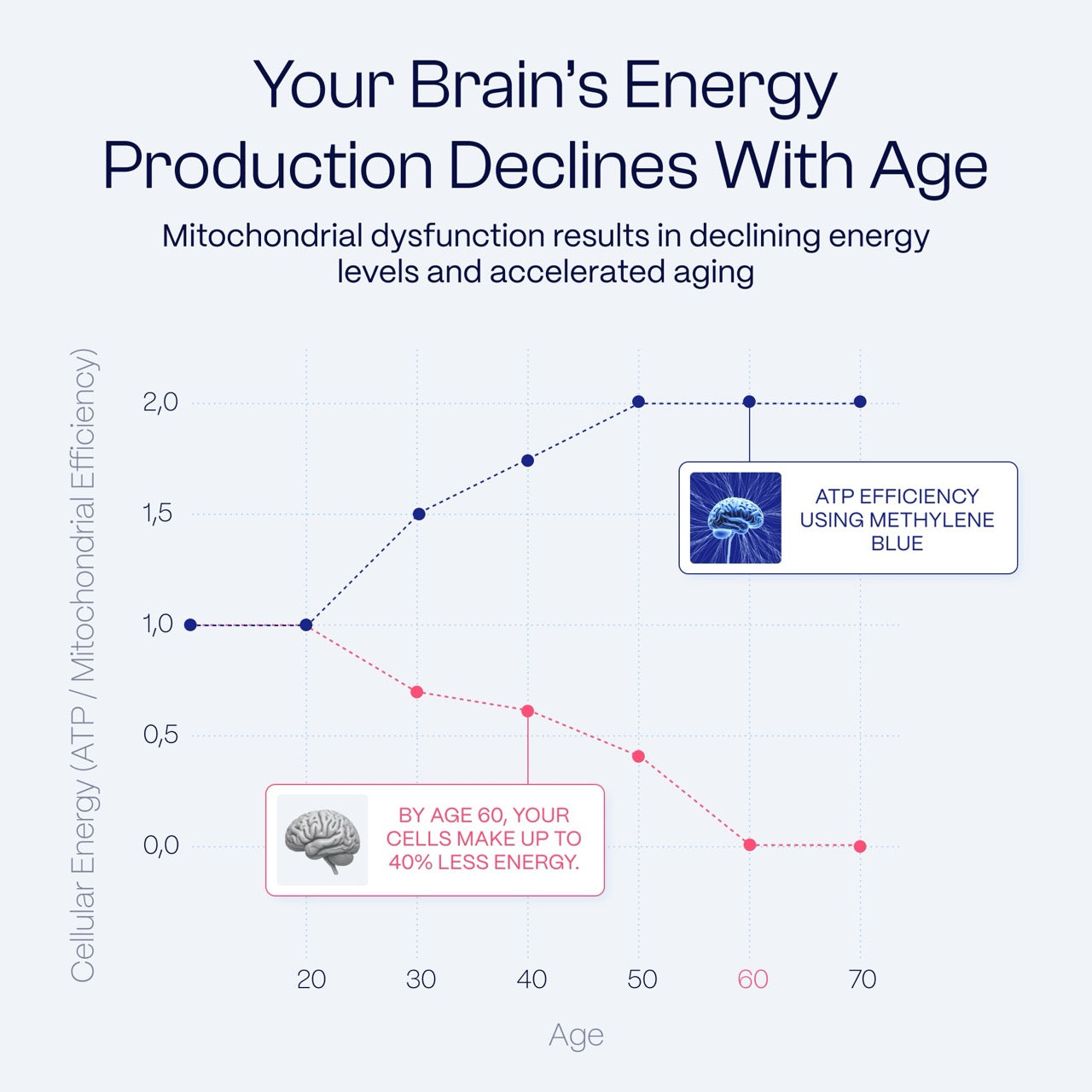 Your Brain's Energy Production Declines With Age

Mitochondrial dysfunction results in declining energy levels and accelerated aging

Cellular Energy (ATP / Mitochondrial Efficiency)

2,0

1,5

1,0

0,5

0,0

ATP EFFICIENCY USING METHYLENE BLUE

BY AGE 60, YOUR CELLS MAKE UP TO 40% LESS ENERGY.

20 30 40 50 60 70

Age